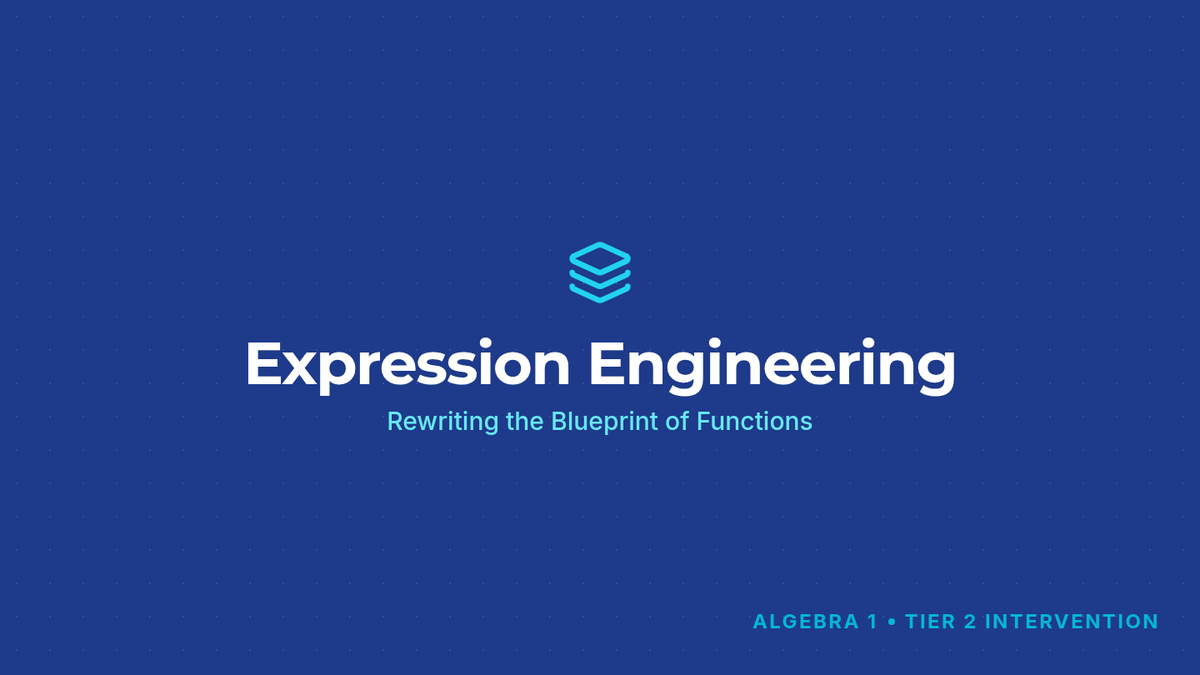 Expression Engineering

Rewriting the Blueprint of Functions

ALGEBRA 1 • TIER 2 INTERVENTION